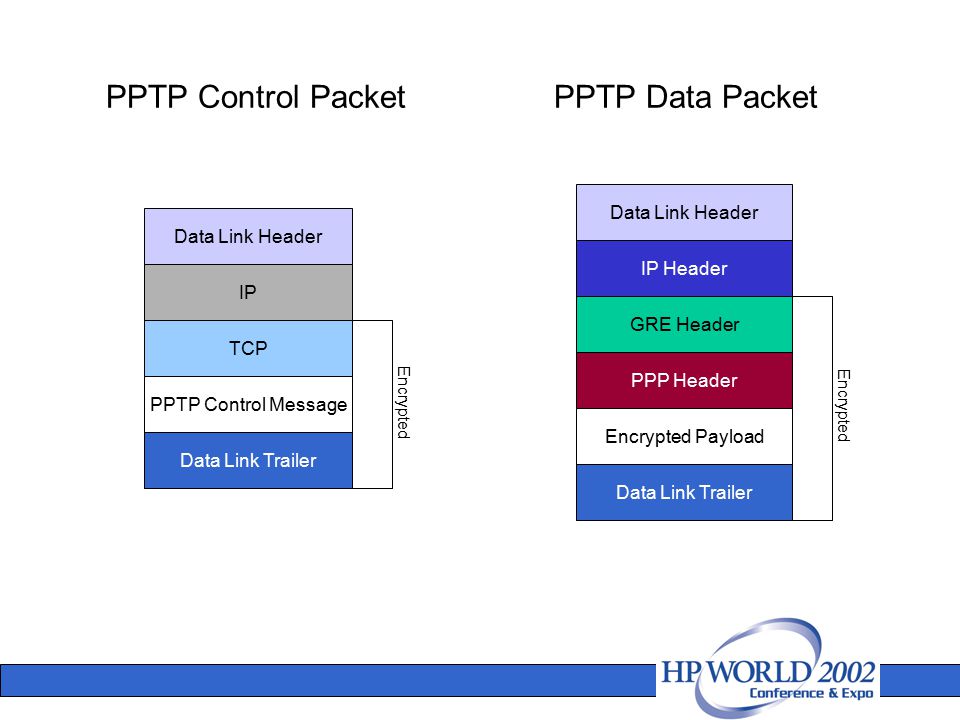 PPTP Control Packet

Data Link Header

IP

TCP

PPTP Control Message

Data Link Trailer

Encrypted

PPTP Data Packet

Data Link Header

IP Header

GRE Header

PPP Header

Encrypted Payload

Data Link Trailer

Encrypted

HP WORLD 2002
Conference & Expo